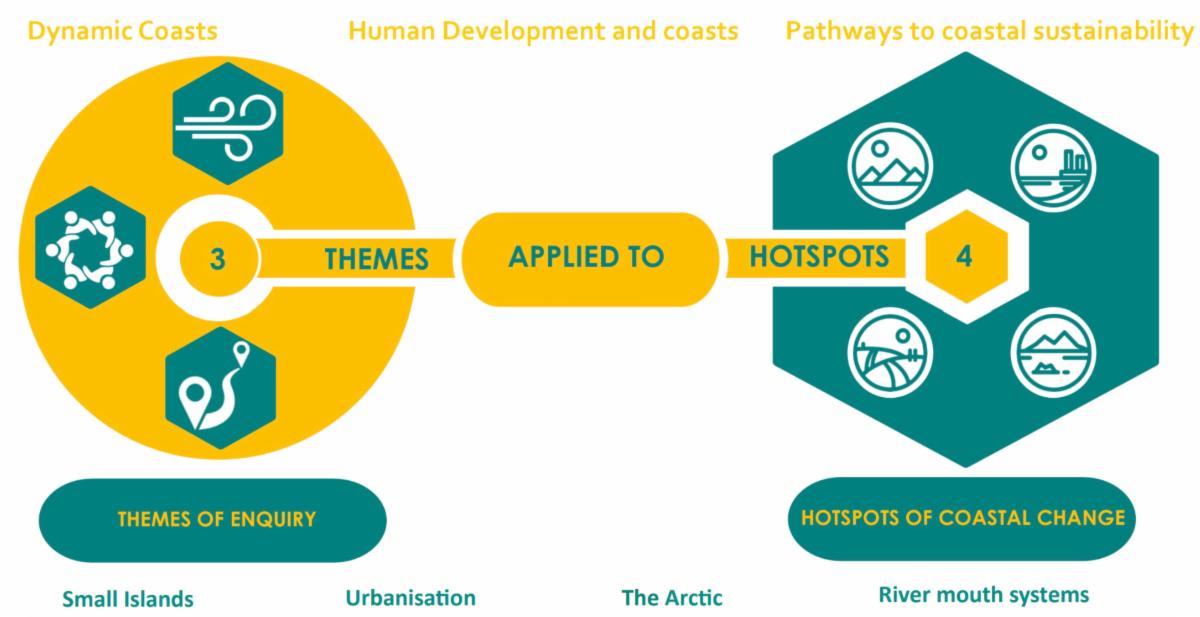 Dynamic Coasts Human Development and coasts Pathways to coastal sustainability

3

THEMES

APPLIED TO

HOTSPOTS

4

THEMES OF ENQUIRY

HOTSPOTS OF COASTAL CHANGE

Small Islands Urbanisation The Arctic River mouth systems